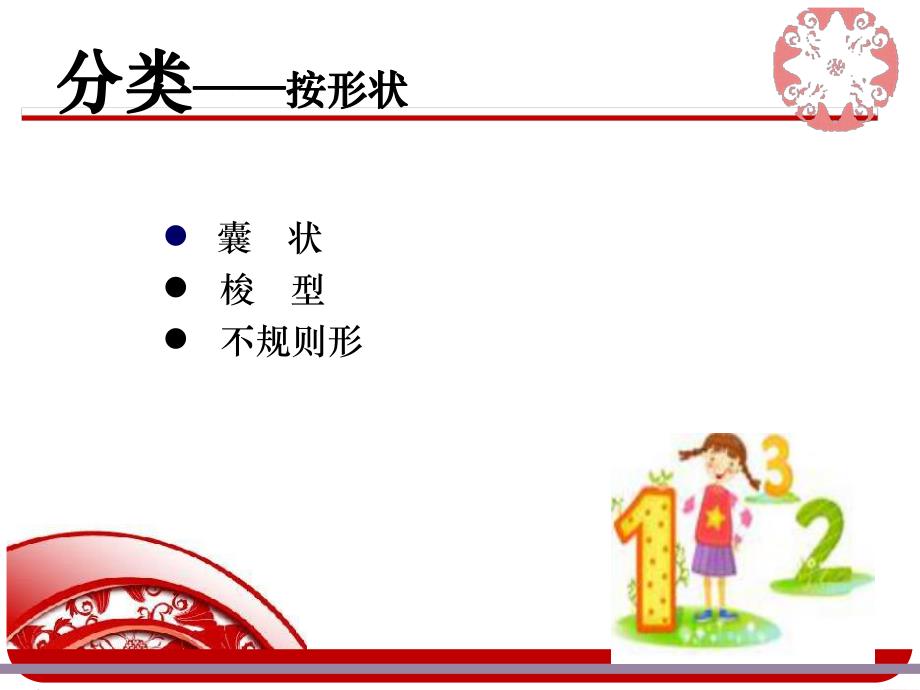 分类——按形状

● 囊 状
● 梭 型
● 不规则形

1 3 2